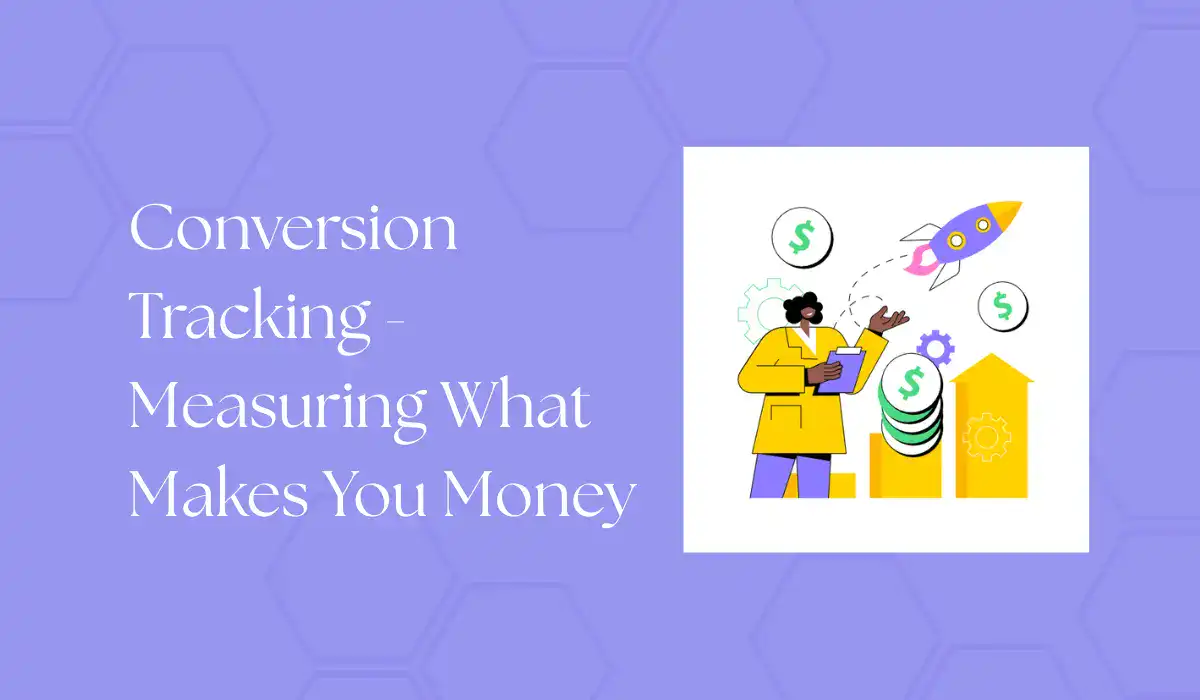 Conversion Tracking - Measuring What Makes You Money

$

$

$